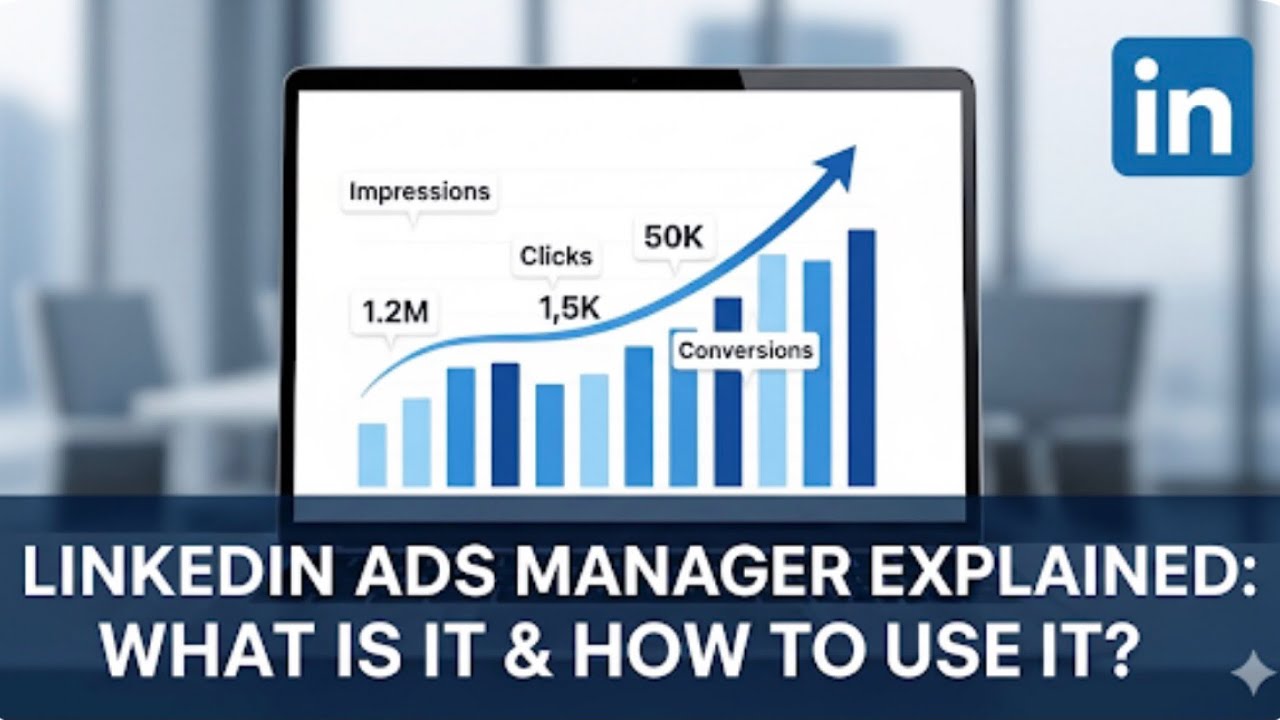 in

Impressions

Clicks

50K

1.2M

1,5K

Conversions

LINKEDIN ADS MANAGER EXPLAINED: WHAT IS IT & HOW TO USE IT?